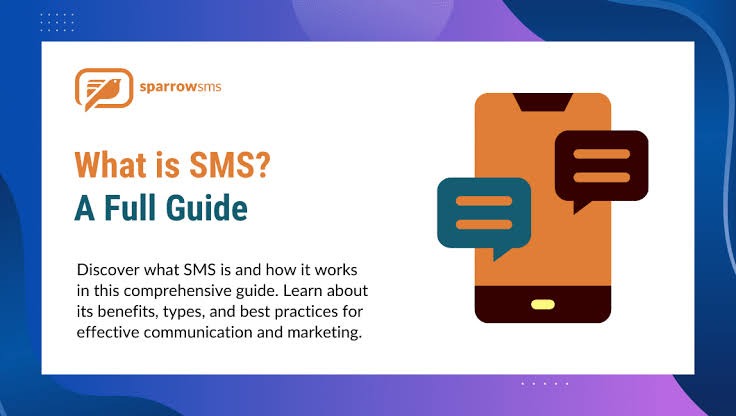 sparrowsms

What is SMS?
A Full Guide

Discover what SMS is and how it works in this comprehensive guide. Learn about its benefits, types, and best practices for effective communication and marketing.